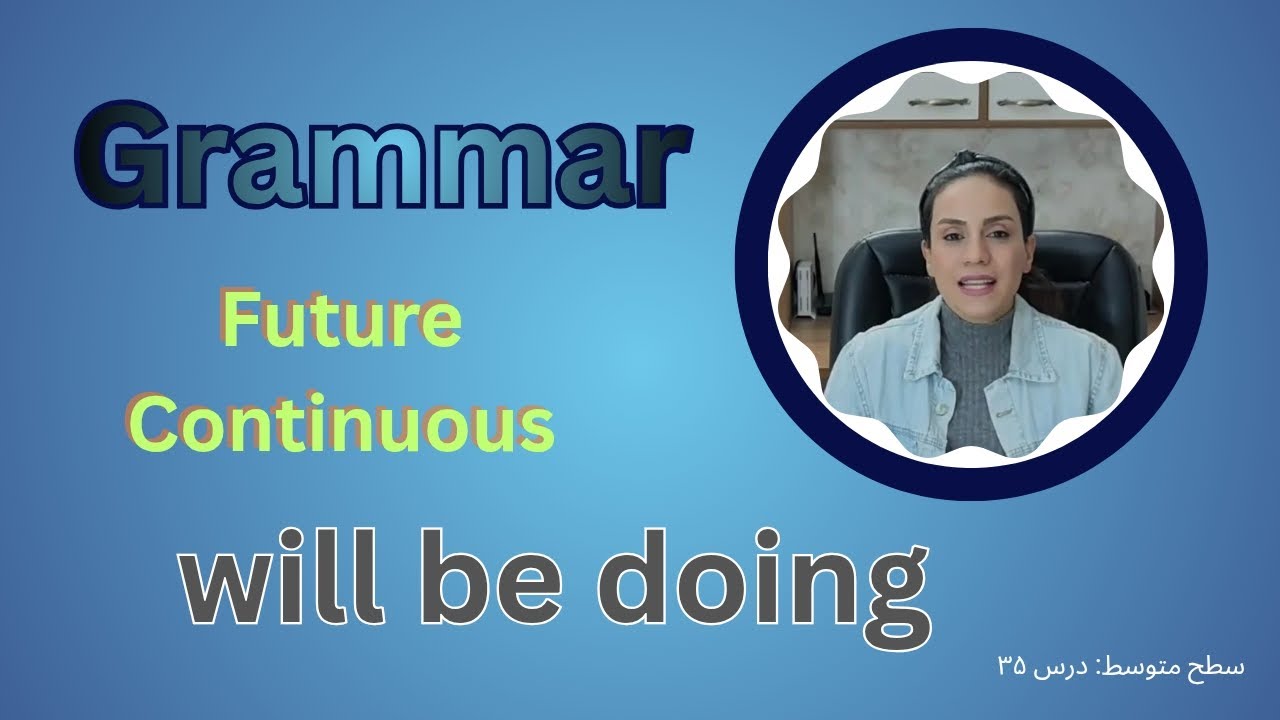 Grammar

Future Continuous

will be doing

سطح متوسط: درس ۳۵